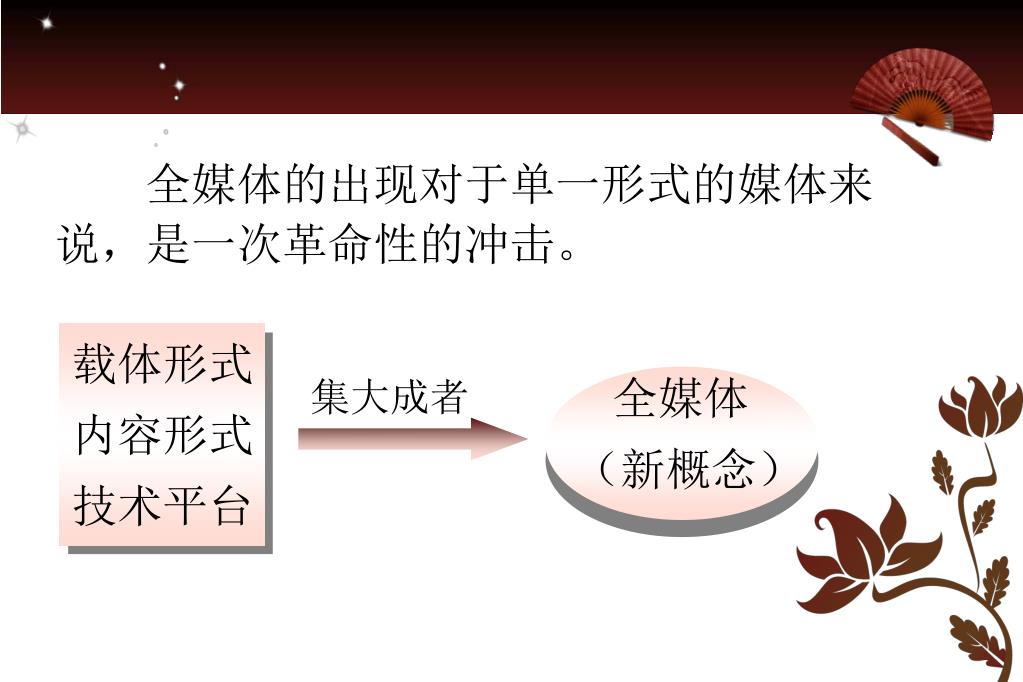 全媒体的出现对于单一形式的媒体来说，是一次革命性的冲击。

载体形式
内容形式
技术平台

集大成者

全媒体
（新概念）